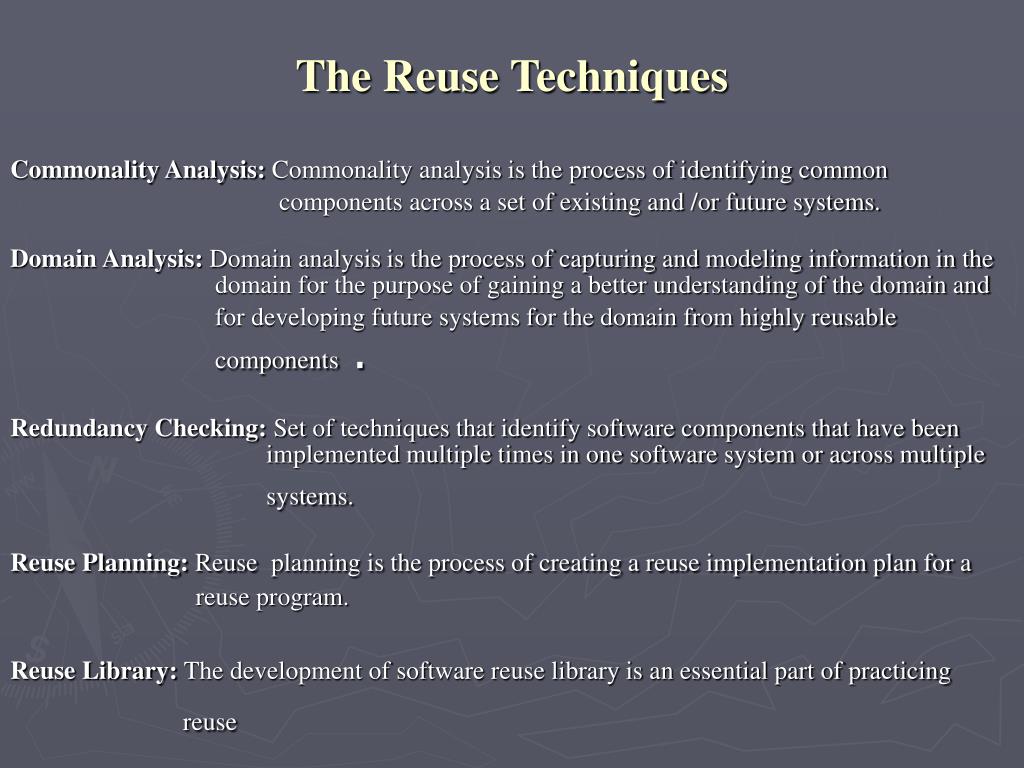 The Reuse Techniques

Commonality Analysis: Commonality analysis is the process of identifying common components across a set of existing and /or future systems.

Domain Analysis: Domain analysis is the process of capturing and modeling information in the domain for the purpose of gaining a better understanding of the domain and for developing future systems for the domain from highly reusable components .

Redundancy Checking: Set of techniques that identify software components that have been implemented multiple times in one software system or across multiple systems.

Reuse Planning: Reuse planning is the process of creating a reuse implementation plan for a reuse program.

Reuse Library: The development of software reuse library is an essential part of practicing reuse